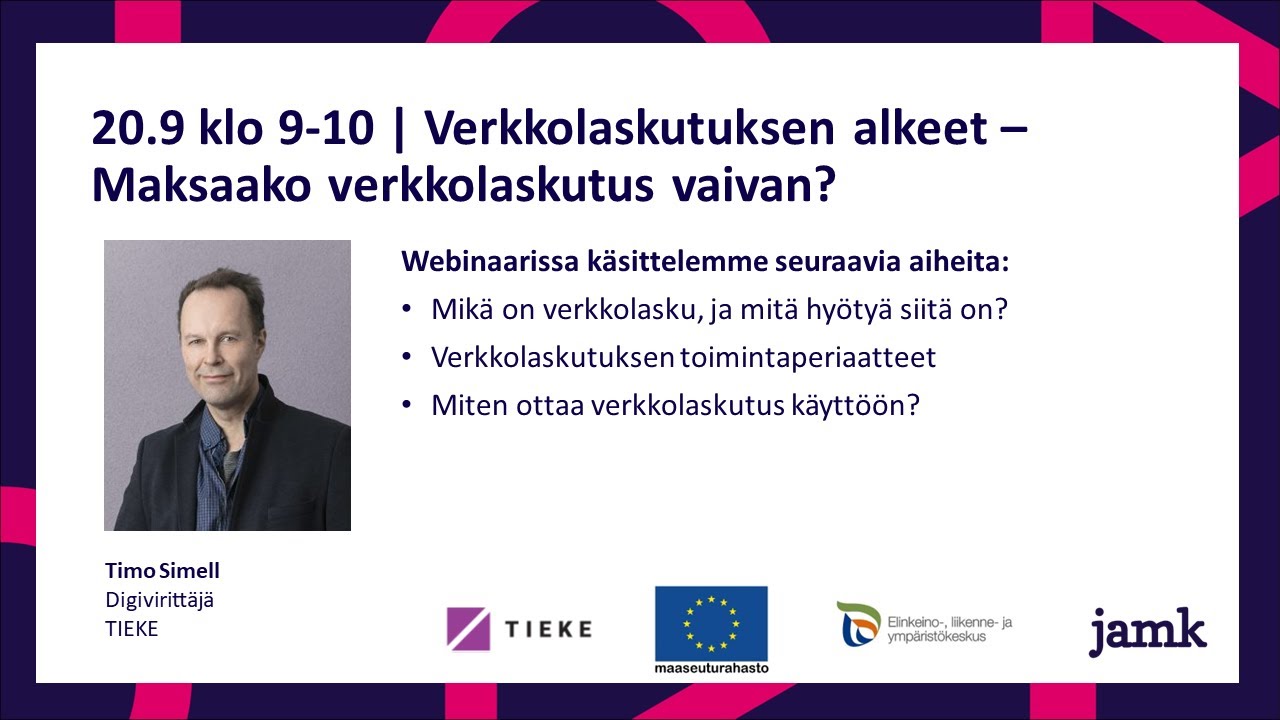 20.9 klo 9-10 | Verkkolaskutuksen alkeet – Maksaako verkkolaskutus vaivan?

Webinaarissa käsittelemme seuraavia aiheita:
• Mikä on verkkolasku, ja mitä hyötyä siitä on?
• Verkkolaskutuksen toimintaperiaatteet
• Miten ottaa verkkolaskutus käyttöön?

Timo Simell
Digivirittäjä
TIEKE

TIEKE

maaseuturahasto

Elinkeino-, liikenne- ja ympäristökeskus

jamk